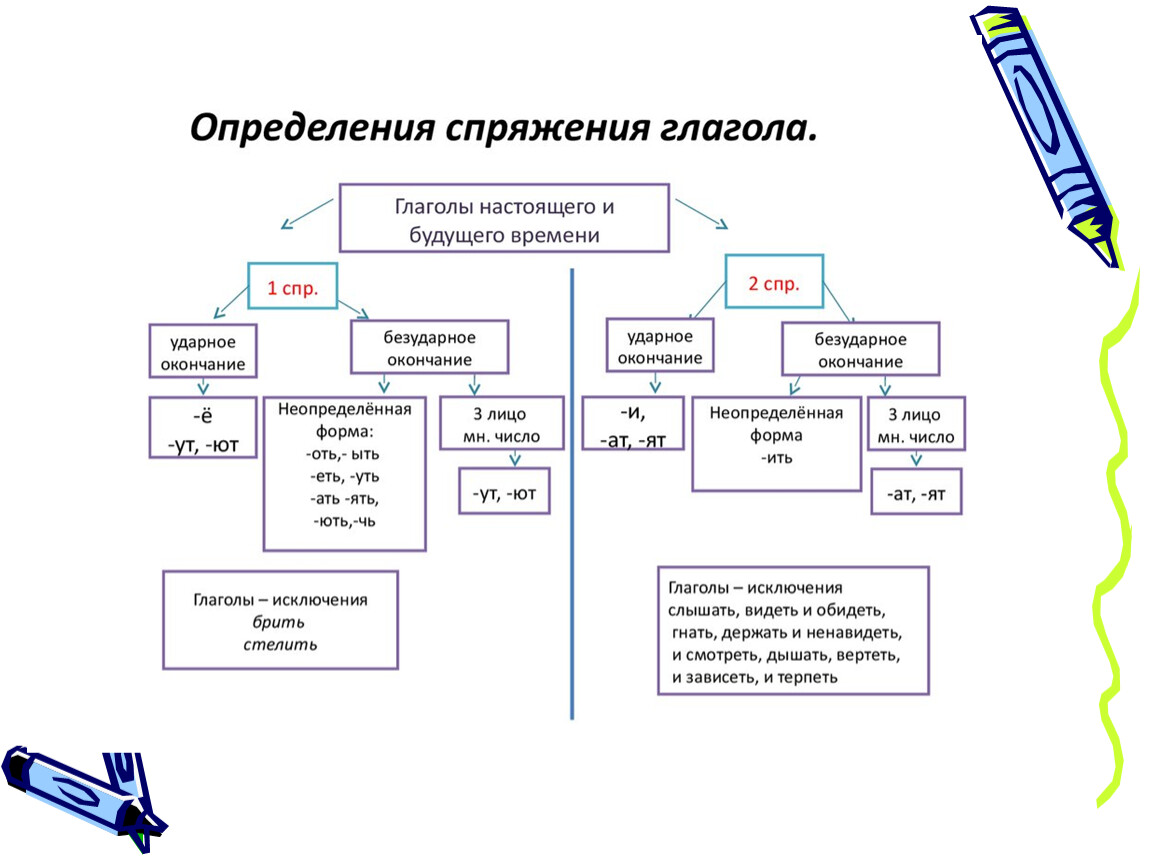 Определения спряжения глагола.

Глаголы настоящего и будущего времени

1 спр.

ударное окончание

-ё
-ут, -ют

безударное окончание

Неопределённая форма:
-оть,- ыть
-еть, -уть
-ать -ять,
-ють,-чь

3 лицо
мн. число

-ут, -ют

Глаголы – исключения
брить
стелить

2 спр.

ударное окончание

-и,
-ат, -ят

безударное окончание

Неопределённая форма
-ить

3 лицо
мн. число

-ат, -ят

Глаголы – исключения
слышать, видеть и обидеть,
гнать, держать и ненавидеть,
и смотреть, дышать, вертеть,
и зависеть, и терпеть